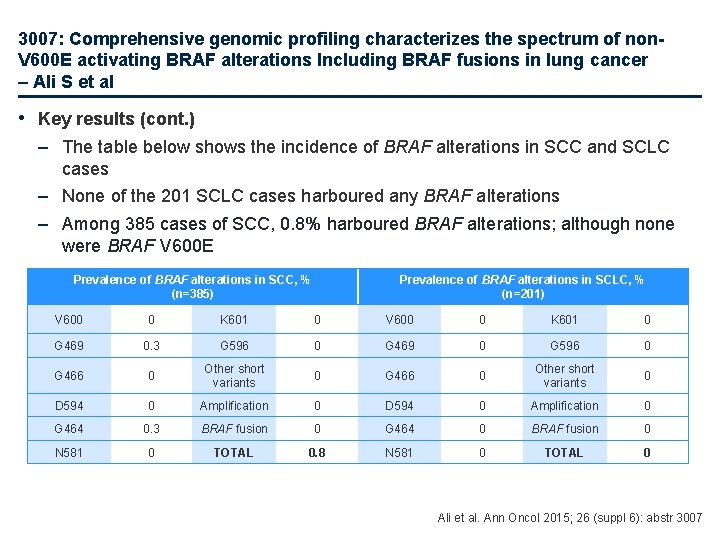 3007: Comprehensive genomic profiling characterizes the spectrum of non-V600E activating BRAF alterations Including BRAF fusions in lung cancer – Ali S et al

• Key results (cont.)
– The table below shows the incidence of BRAF alterations in SCC and SCLC cases
– None of the 201 SCLC cases harboured any BRAF alterations
– Among 385 cases of SCC, 0.8% harboured BRAF alterations; although none were BRAF V600E

| Prevalence of BRAF alterations in SCC, % (n=385) | | | | Prevalence of BRAF alterations in SCLC, % (n=201) | | | |
|---|---|---|---|---|---|---|---|
| V600 | 0 | K601 | 0 | V600 | 0 | K601 | 0 |
| G469 | 0.3 | G596 | 0 | G469 | 0 | G596 | 0 |
| G466 | 0 | Other short variants | 0 | G466 | 0 | Other short variants | 0 |
| D594 | 0 | Amplification | 0 | D594 | 0 | Amplification | 0 |
| G464 | 0.3 | BRAF fusion | 0 | G464 | 0 | BRAF fusion | 0 |
| N581 | 0 | TOTAL | 0.8 | N581 | 0 | TOTAL | 0 |

Ali et al. Ann Oncol 2015; 26 (suppl 6): abstr 3007